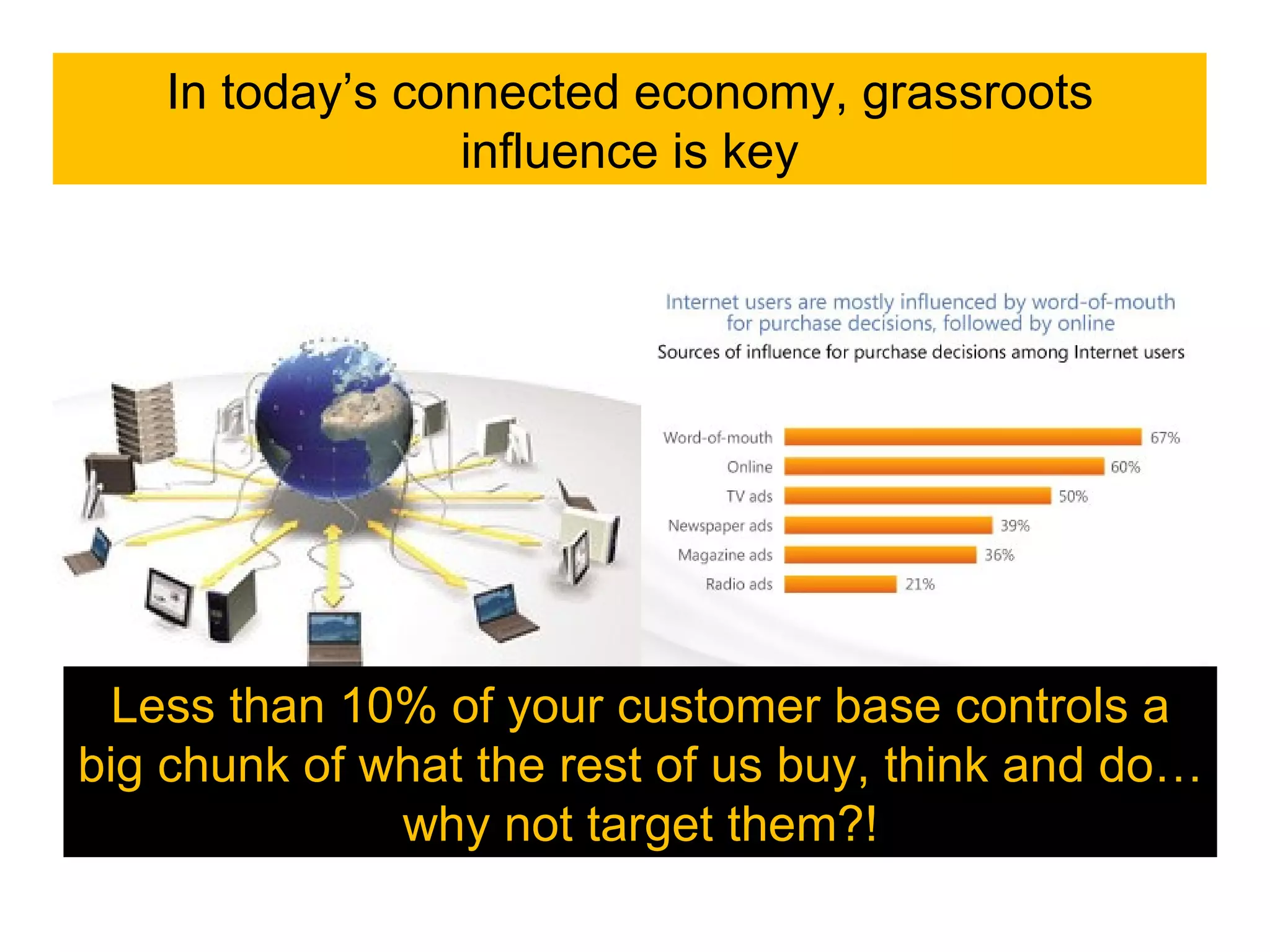 In today's connected economy, grassroots influence is key

Internet users are mostly influenced by word-of-mouth for purchase decisions, followed by online

Sources of influence for purchase decisions among Internet users

Word-of-mouth 67%
Online 60%
TV ads 50%
Newspaper ads 39%
Magazine ads 36%
Radio ads 21%

Less than 10% of your customer base controls a big chunk of what the rest of us buy, think and do… why not target them?!